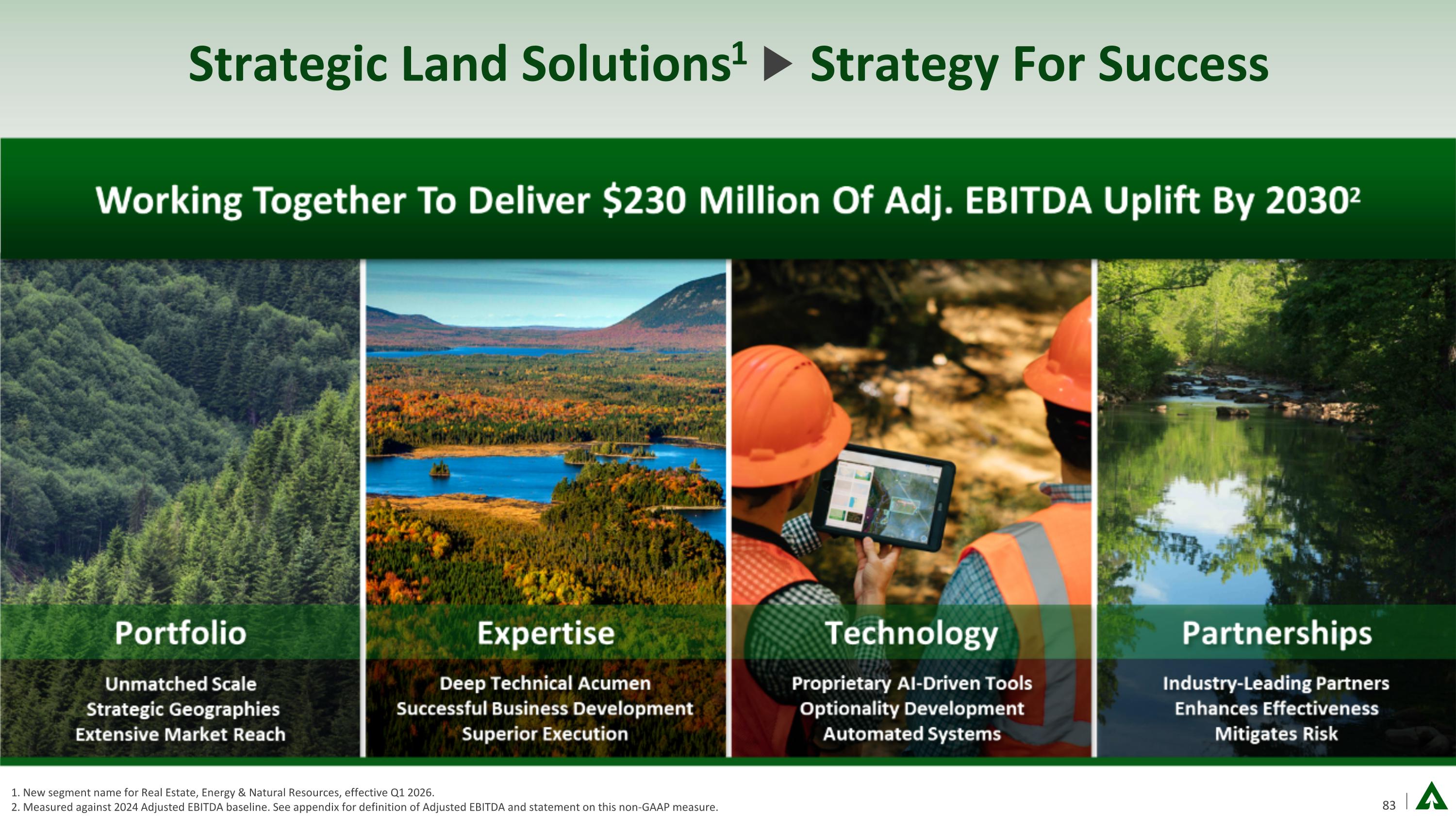 Strategic Land Solutions$^1$ ▶ Strategy For Success

Working Together To Deliver \$230 Million Of Adj. EBITDA Uplift By 2030$^2$

Portfolio

Unmatched Scale
Strategic Geographies
Extensive Market Reach

Expertise

Deep Technical Acumen
Successful Business Development
Superior Execution

Technology

Proprietary AI-Driven Tools
Optionality Development
Automated Systems

Partnerships

Industry-Leading Partners
Enhances Effectiveness
Mitigates Risk

1. New segment name for Real Estate, Energy & Natural Resources, effective Q1 2026.
2. Measured against 2024 Adjusted EBITDA baseline. See appendix for definition of Adjusted EBITDA and statement on this non-GAAP measure.

83